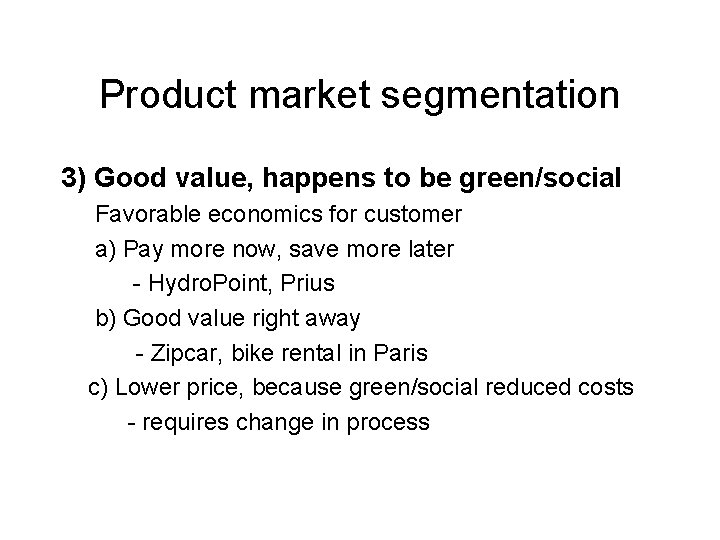 Product market segmentation

3) Good value, happens to be green/social

Favorable economics for customer

a) Pay more now, save more later

- HydroPoint, Prius

b) Good value right away

- Zipcar, bike rental in Paris

c) Lower price, because green/social reduced costs

- requires change in process